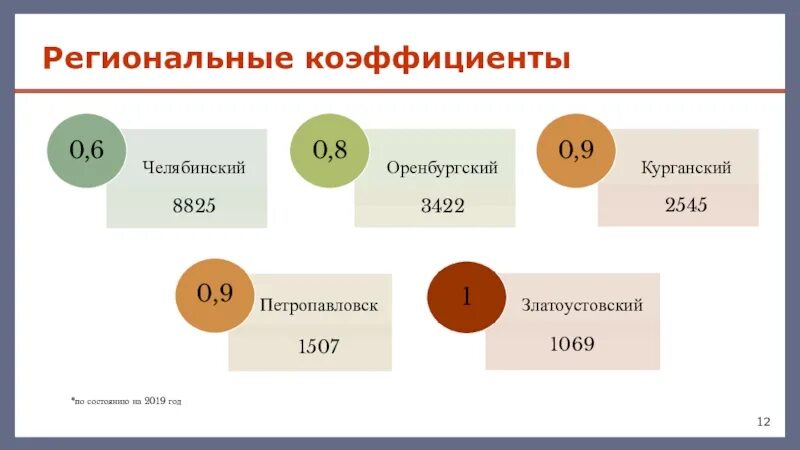 Региональные коэффициенты

0,6
Челябинский
8825

0,8
Оренбургский
3422

0,9
Курганский
2545

0,9
Петропавловск
1507

1
Златоустовский
1069

*по состоянию на 2019 год

12